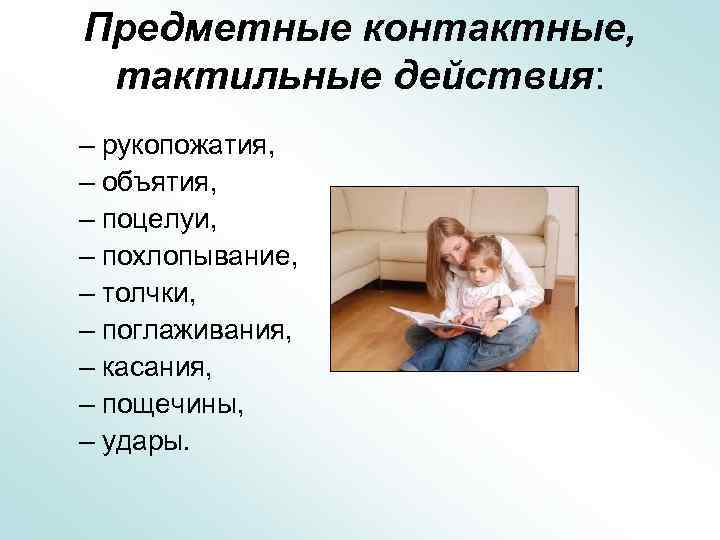 Предметные контактные, тактильные действия:

– рукопожатия,
– объятия,
– поцелуи,
– похлопывание,
– толчки,
– поглаживания,
– касания,
– пощечины,
– удары.